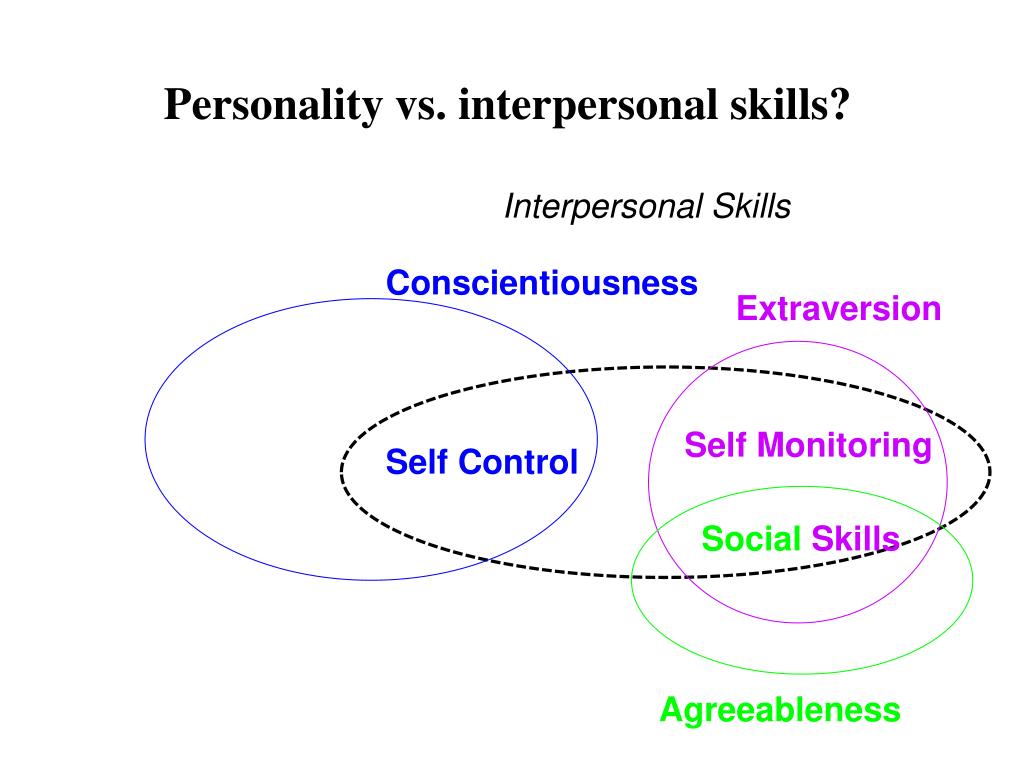 Personality vs. interpersonal skills?

Interpersonal Skills

Conscientiousness

Extraversion

Self Control

Self Monitoring

Social Skills

Agreeableness